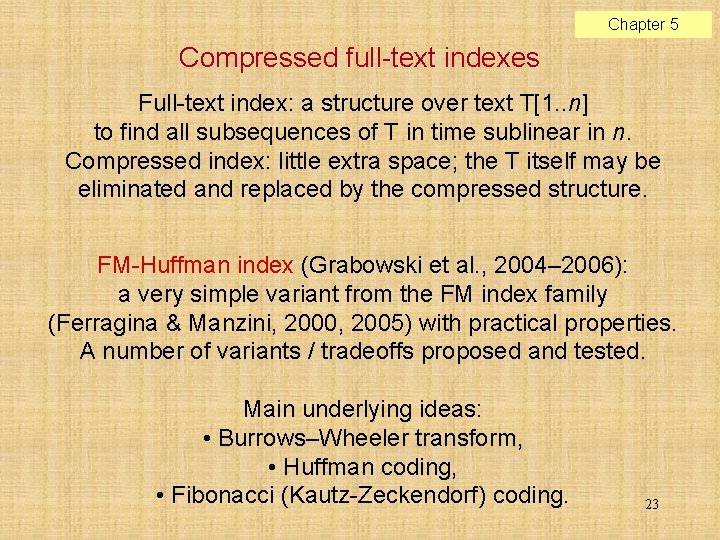 Chapter 5

Compressed full-text indexes

Full-text index: a structure over text T[1..$n$] to find all subsequences of T in time sublinear in $n$. Compressed index: little extra space; the T itself may be eliminated and replaced by the compressed structure.

FM-Huffman index (Grabowski et al., 2004–2006): a very simple variant from the FM index family (Ferragina & Manzini, 2000, 2005) with practical properties. A number of variants / tradeoffs proposed and tested.

Main underlying ideas:
• Burrows–Wheeler transform,
• Huffman coding,
• Fibonacci (Kautz-Zeckendorf) coding.

23